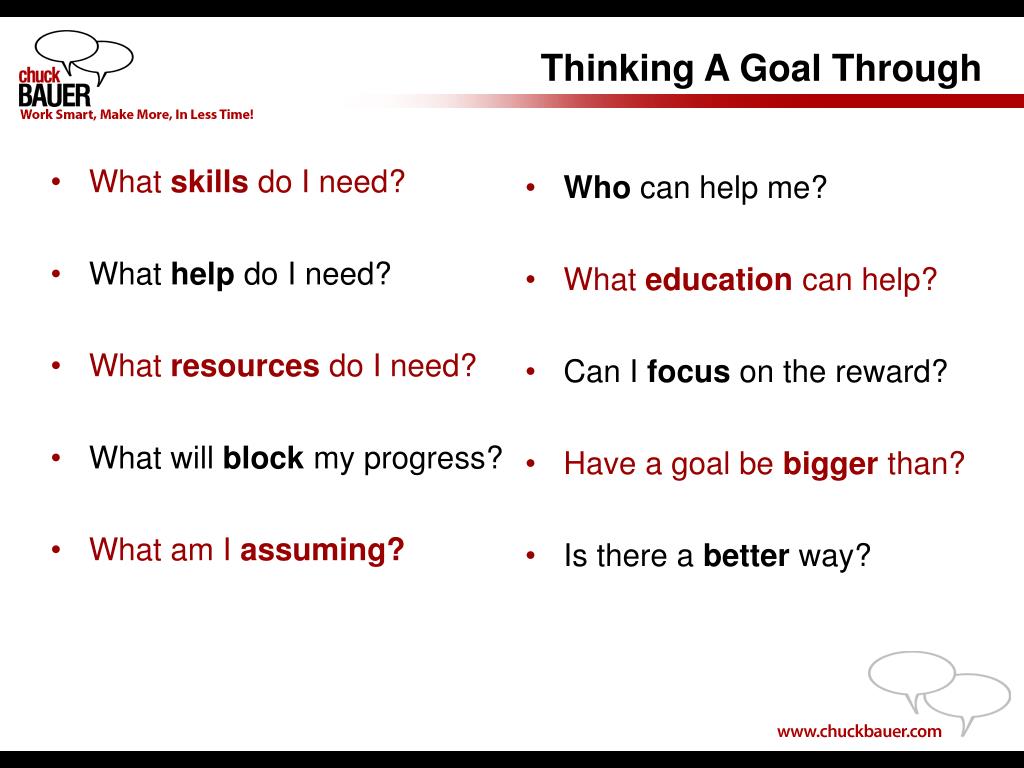 chuck
BAUER
Work Smart, Make More, In Less Time!

Thinking A Goal Through

• What skills do I need?

• What help do I need?

• What resources do I need?

• What will block my progress?

• What am I assuming?

• Who can help me?

• What education can help?

• Can I focus on the reward?

• Have a goal be bigger than?

• Is there a better way?

www.chuckbauer.com